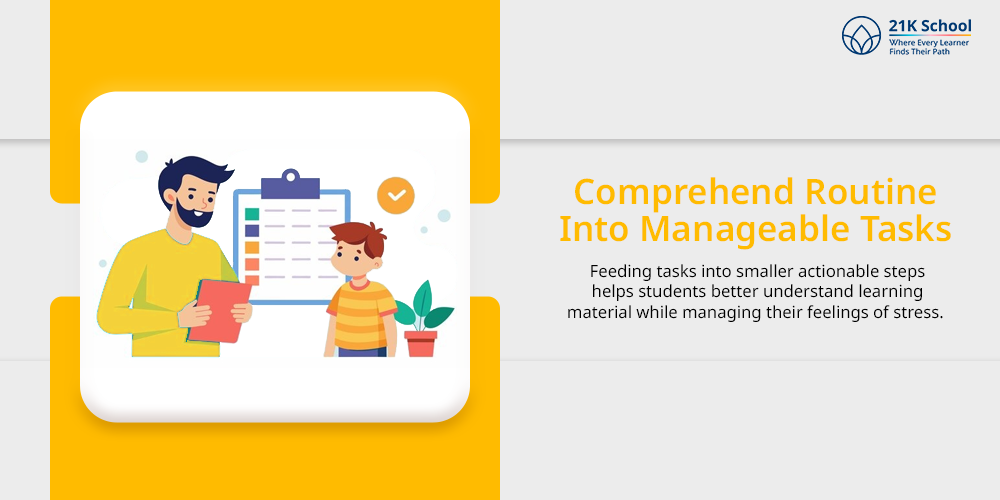 21K School
Where Every Learner Finds Their Path

Comprehend Routine Into Manageable Tasks

Feeding tasks into smaller actionable steps helps students better understand learning material while managing their feelings of stress.